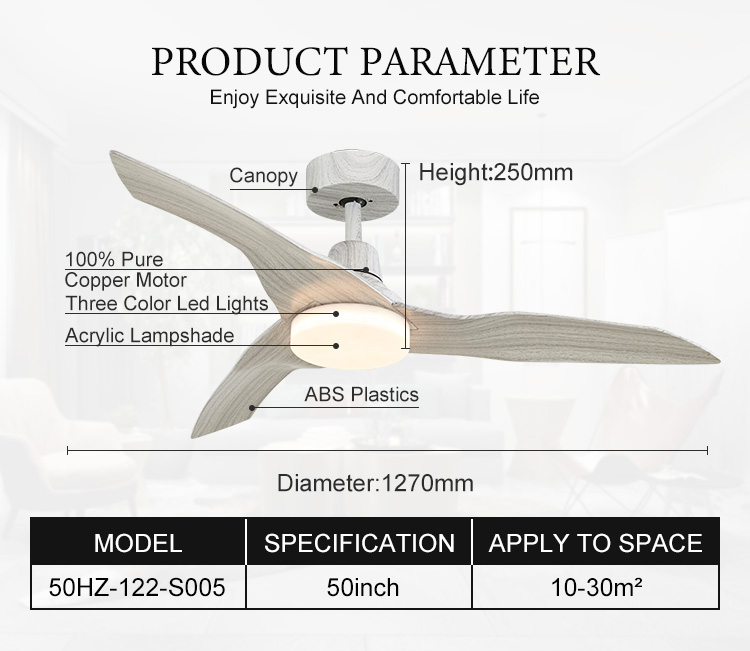 PRODUCT PARAMETER
Enjoy Exquisite And Comfortable Life

Canopy

Height:250mm

100% Pure Copper Motor

Three Color Led Lights

Acrylic Lampshade

ABS Plastics

Diameter:1270mm

| MODEL | SPECIFICATION | APPLY TO SPACE |
|---|---|---|
| 50HZ-122-S005 | 50inch | 10-30m² |